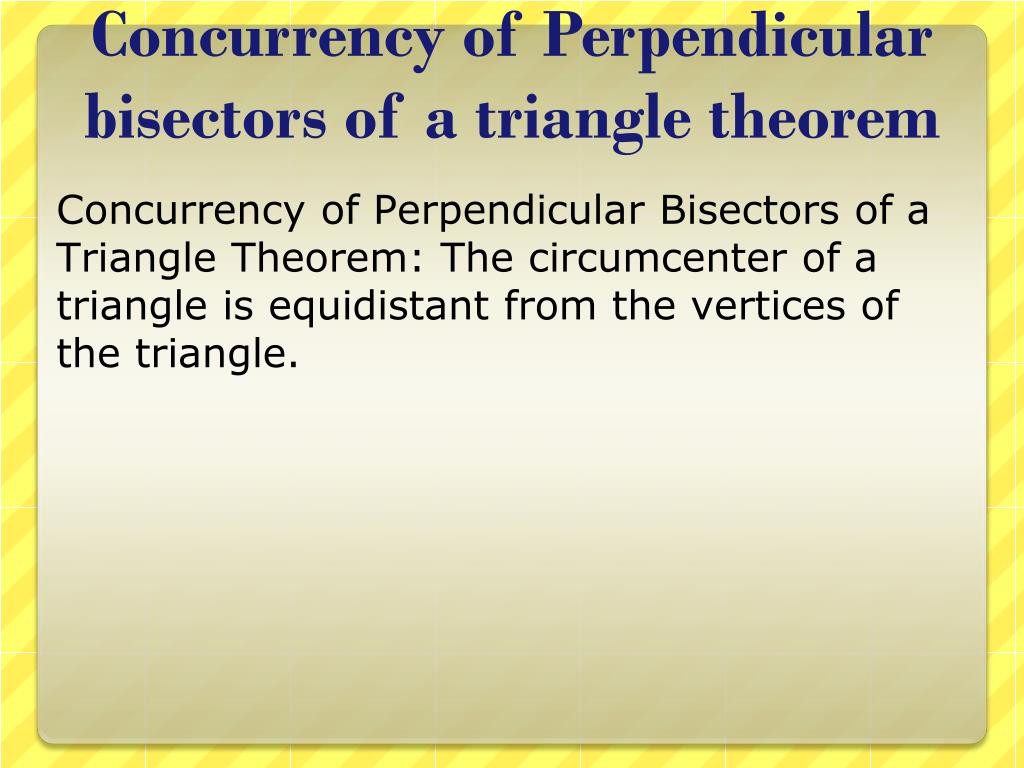 Concurrency of Perpendicular bisectors of a triangle theorem

Concurrency of Perpendicular Bisectors of a Triangle Theorem: The circumcenter of a triangle is equidistant from the vertices of the triangle.